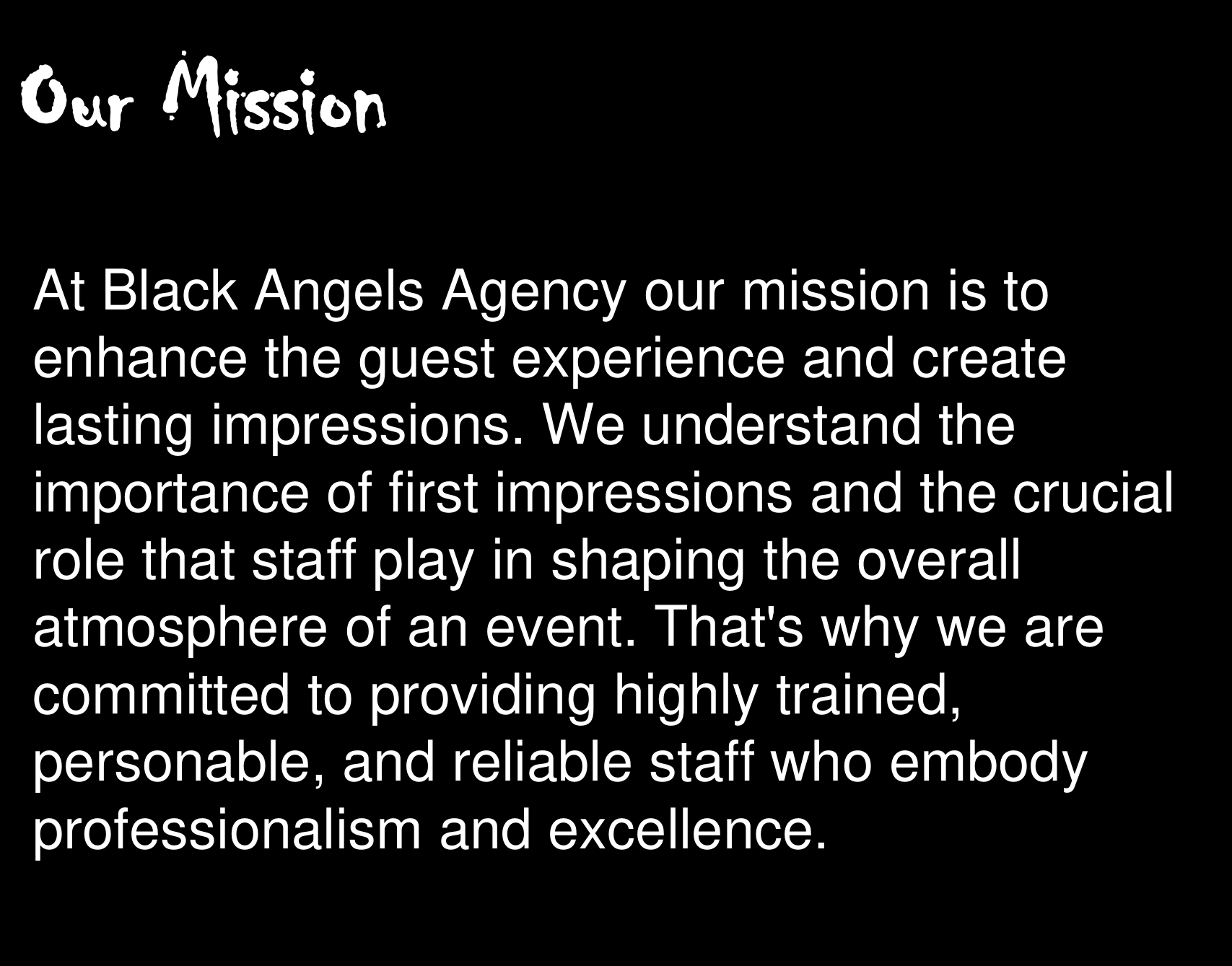 Our Mission

At Black Angels Agency our mission is to enhance the guest experience and create lasting impressions. We understand the importance of first impressions and the crucial role that staff play in shaping the overall atmosphere of an event. That's why we are committed to providing highly trained, personable, and reliable staff who embody professionalism and excellence.